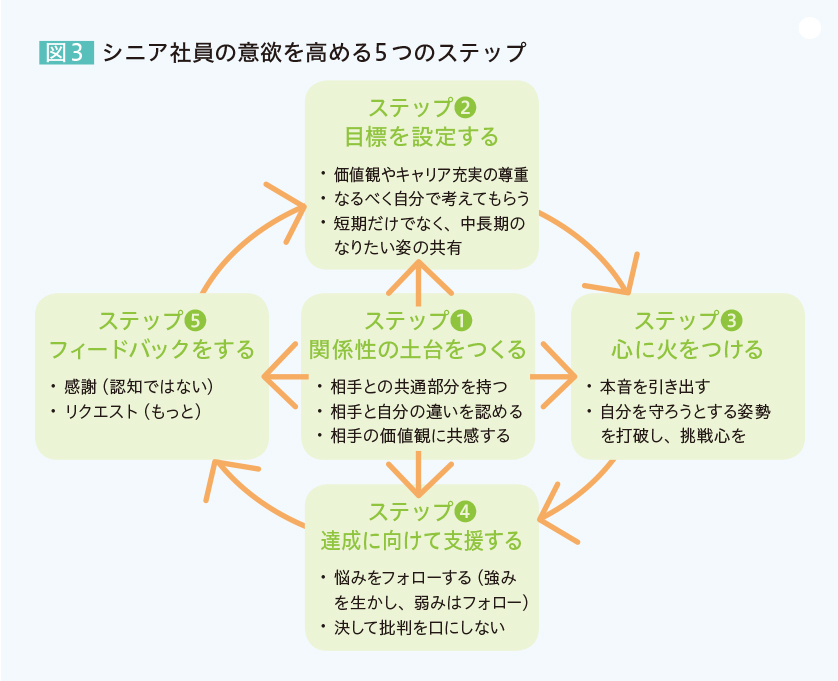 図3 シニア社員の意欲を高める5つのステップ

ステップ❷
目標を設定する
・価値観やキャリア充実の尊重
・なるべく自分で考えてもらう
・短期だけでなく、中長期のなりたい姿の共有

ステップ❺
フィードバックをする
・感謝（認知ではない）
・リクエスト（もっと）

ステップ❶
関係性の土台をつくる
・相手との共通部分を持つ
・相手と自分の違いを認める
・相手の価値観に共感する

ステップ❸
心に火をつける
・本音を引き出す
・自分を守ろうとする姿勢を打破し、挑戦心を

ステップ❹
達成に向けて支援する
・悩みをフォローする（強みを生かし、弱みはフォロー）
・決して批判を口にしない